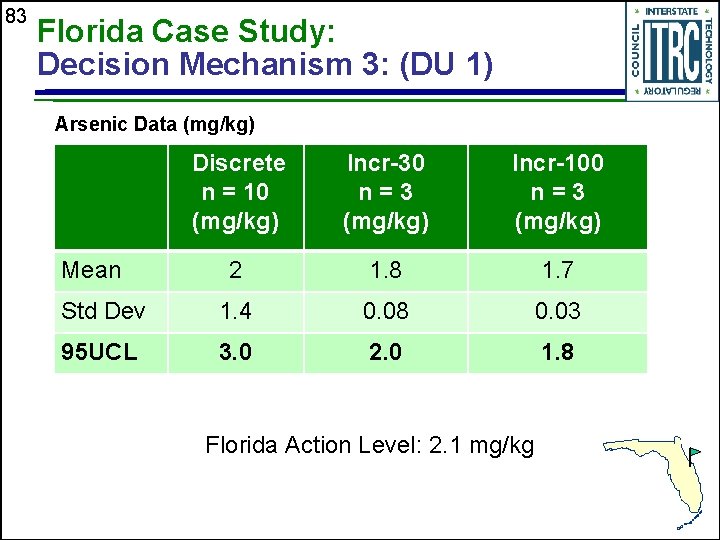 83

Florida Case Study:
Decision Mechanism 3: (DU 1)

INTERSTATE TECHNOLOGY REGULATORY COUNCIL ITRC

Arsenic Data (mg/kg)

| | Discrete n = 10 (mg/kg) | Incr-30 n = 3 (mg/kg) | Incr-100 n = 3 (mg/kg) |
|---|---|---|---|
| Mean | 2 | 1.8 | 1.7 |
| Std Dev | 1.4 | 0.08 | 0.03 |
| **95UCL** | **3.0** | **2.0** | **1.8** |

Florida Action Level: 2.1 mg/kg